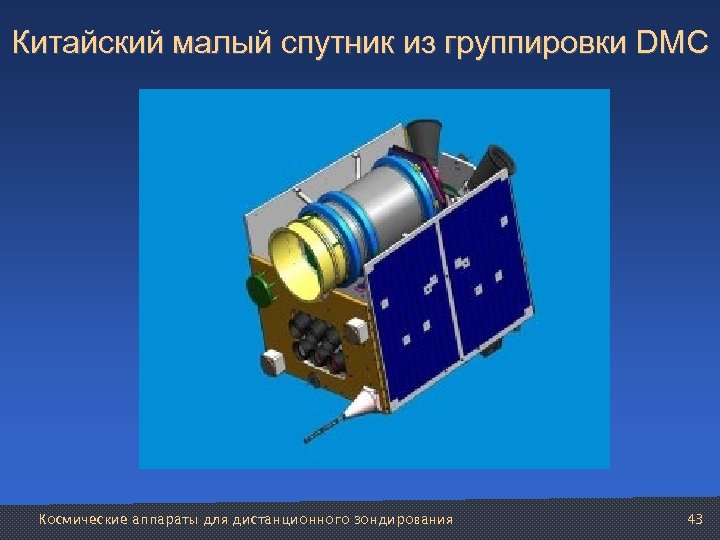 Китайский малый спутник из группировки DMC

Космические аппараты для дистанционного зондирования

43